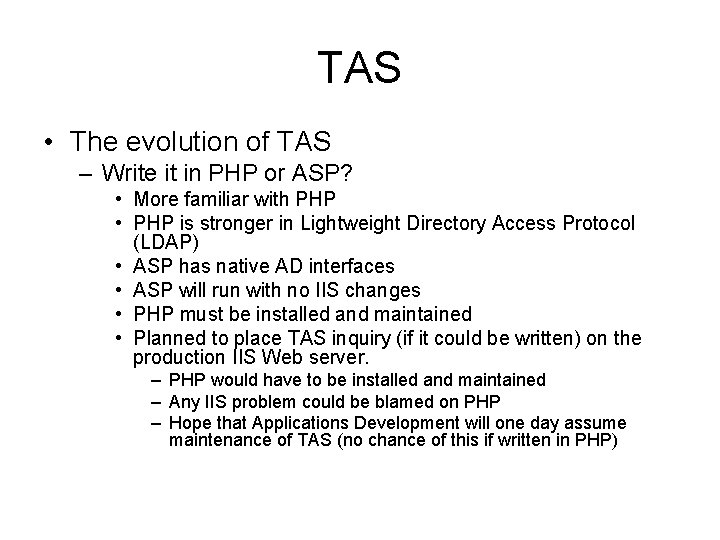 TAS

• The evolution of TAS
– Write it in PHP or ASP?
• More familiar with PHP
• PHP is stronger in Lightweight Directory Access Protocol (LDAP)
• ASP has native AD interfaces
• ASP will run with no IIS changes
• PHP must be installed and maintained
• Planned to place TAS inquiry (if it could be written) on the production IIS Web server.
– PHP would have to be installed and maintained
– Any IIS problem could be blamed on PHP
– Hope that Applications Development will one day assume maintenance of TAS (no chance of this if written in PHP)